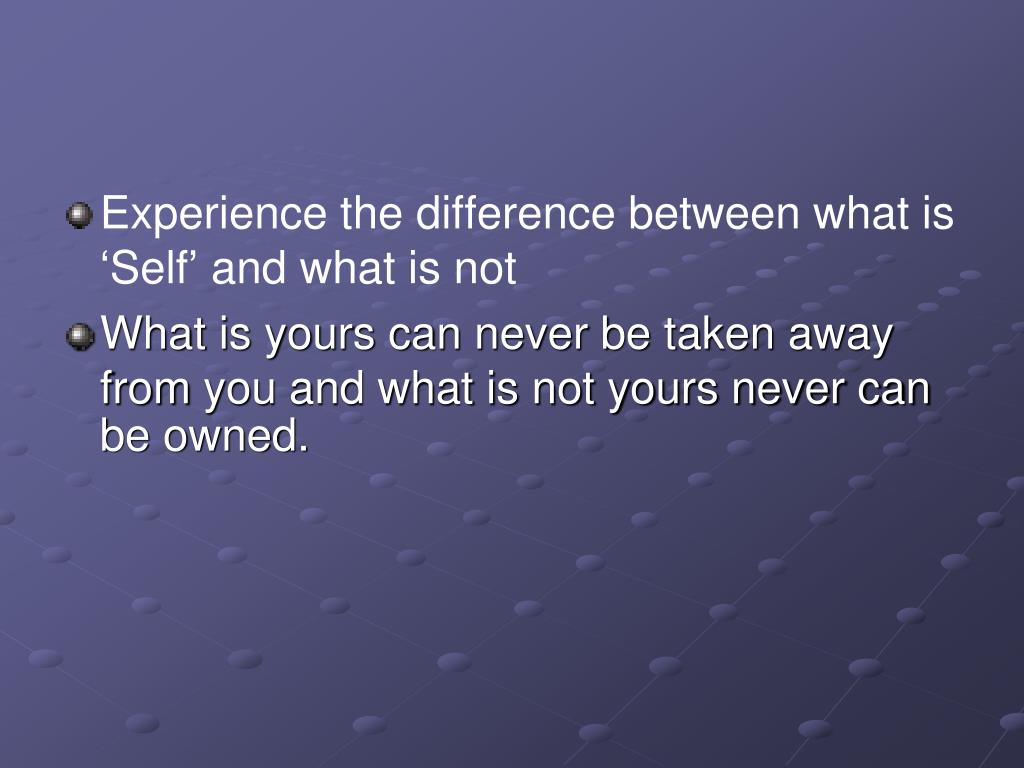 Experience the difference between what is ‘Self’ and what is not

What is yours can never be taken away from you and what is not yours never can be owned.